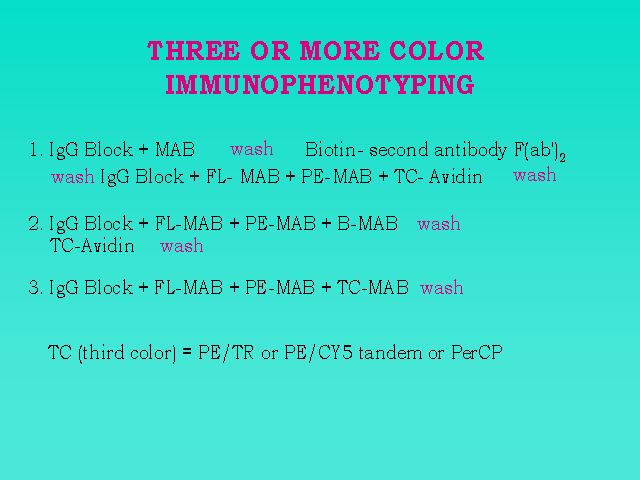 THREE OR MORE COLOR IMMUNOPHENOTYPING

1. IgG Block + MAB wash Biotin- second antibody $F(ab')_2$ wash IgG Block + FL- MAB + PE-MAB + TC- Avidin wash

2. IgG Block + FL-MAB + PE-MAB + B-MAB wash TC-Avidin wash

3. IgG Block + FL-MAB + PE-MAB + TC-MAB wash

TC (third color) = PE/TR or PE/CY5 tandem or PerCP